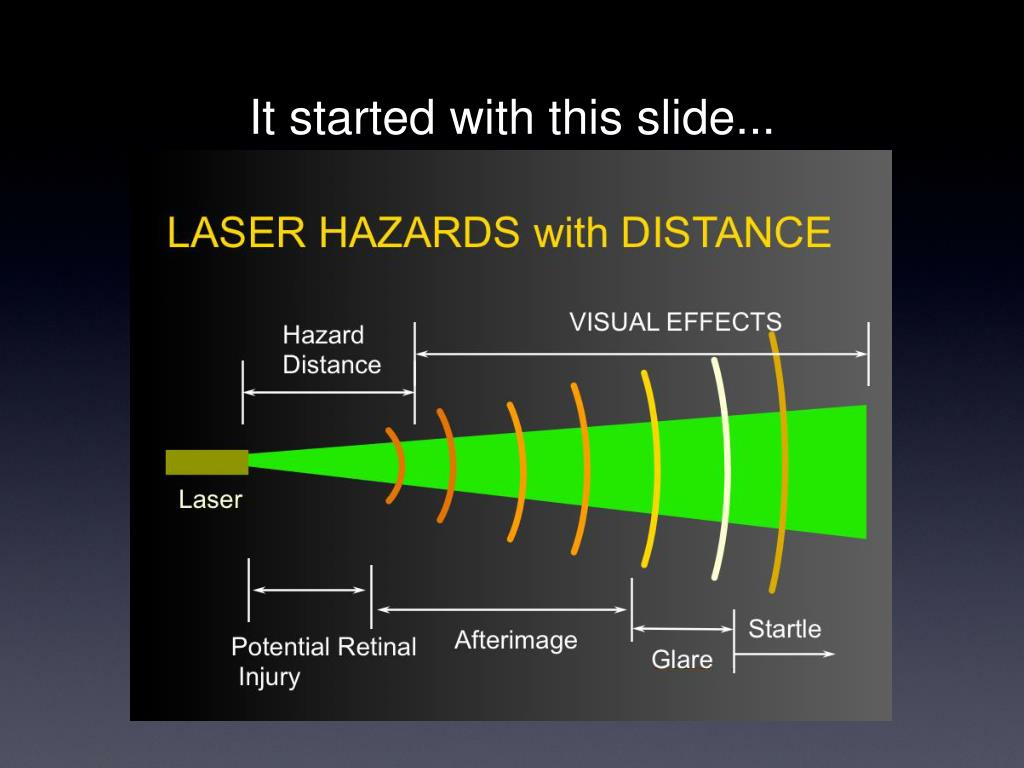 It started with this slide...

LASER HAZARDS with DISTANCE

Hazard Distance

VISUAL EFFECTS

Laser

Potential Retinal Injury

Afterimage

Glare

Startle